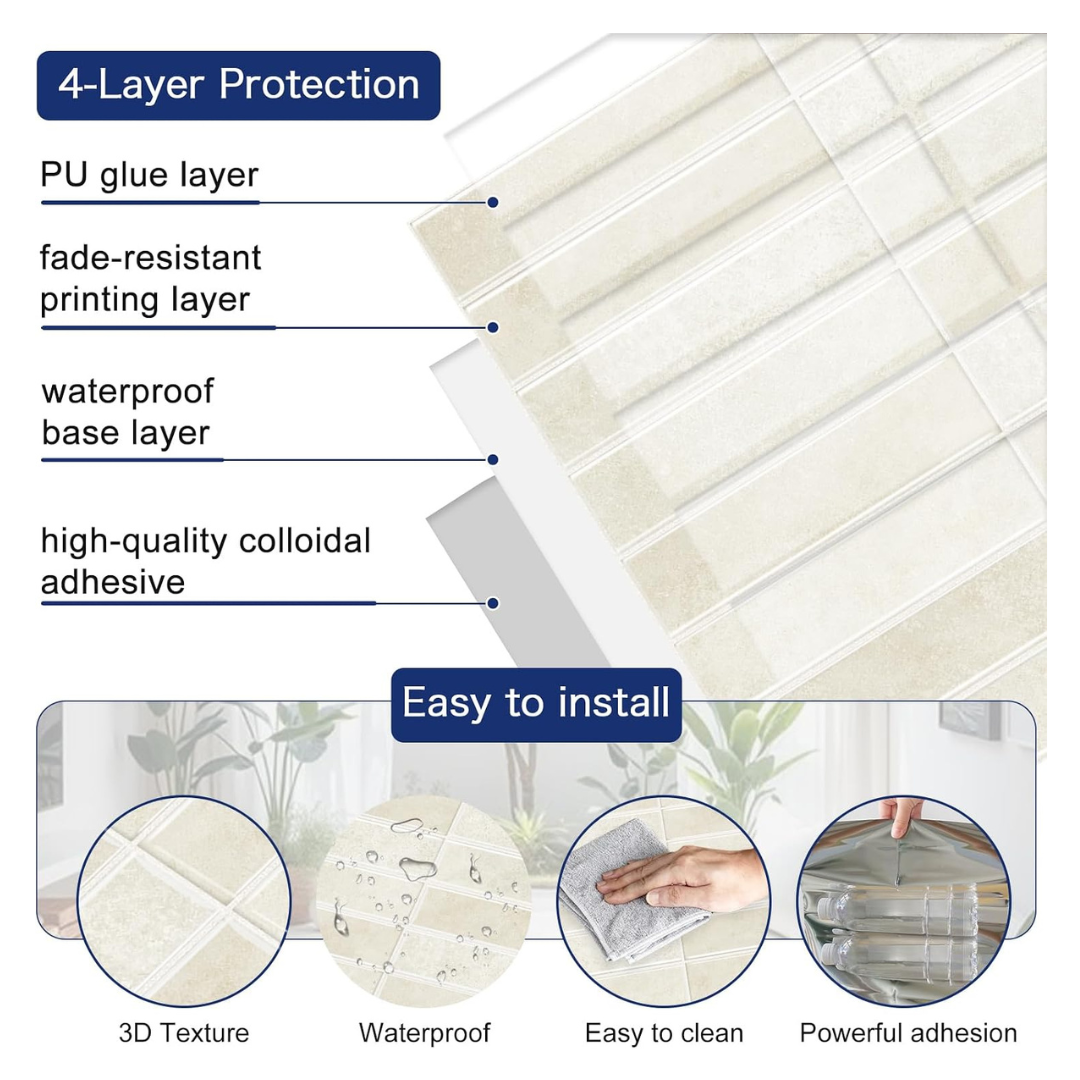 4-Layer Protection

PU glue layer

fade-resistant printing layer

waterproof base layer

high-quality colloidal adhesive

Easy to install

3D Texture

Waterproof

Easy to clean

Powerful adhesion